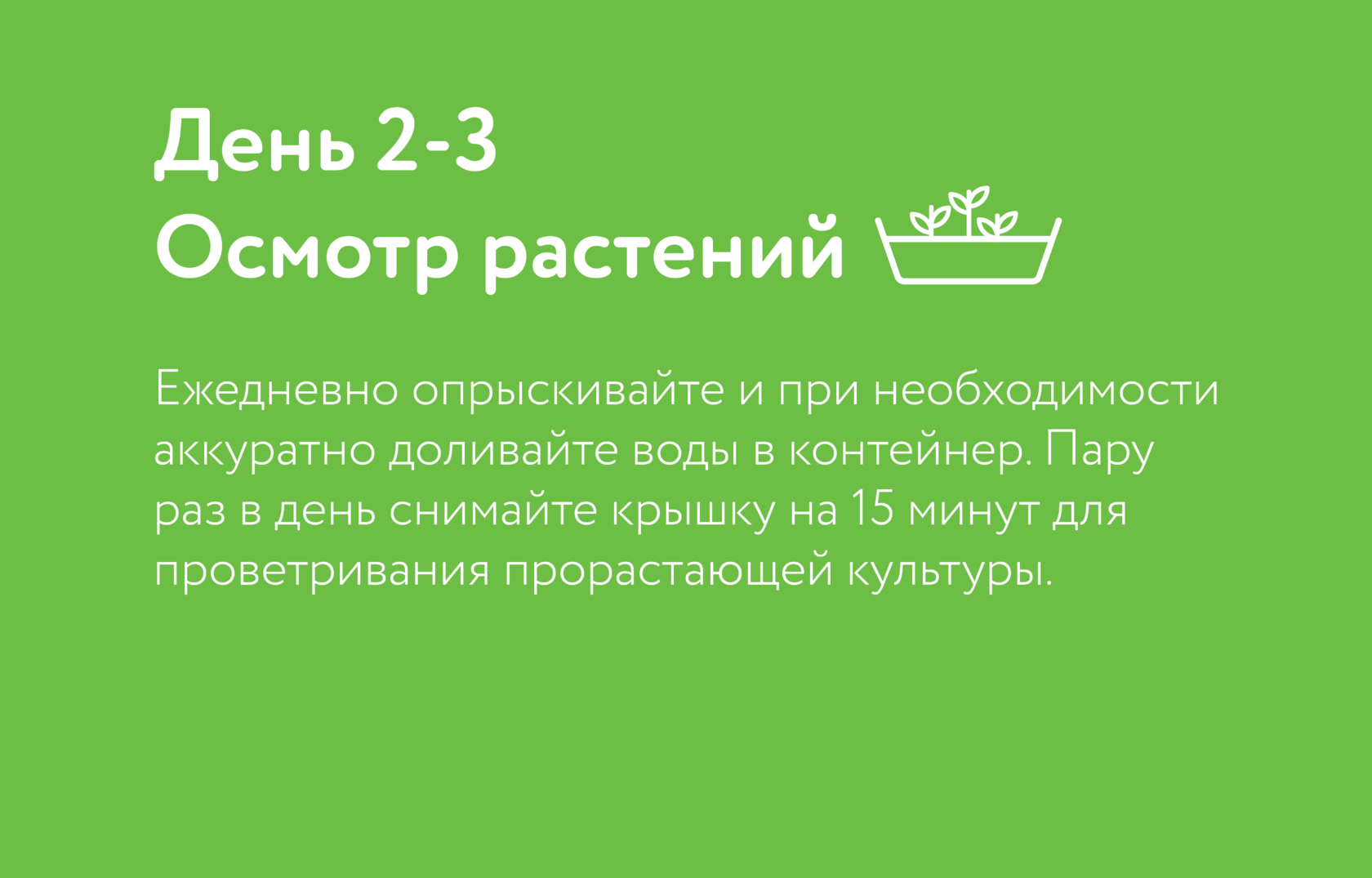 День 2-3
Осмотр растений

Ежедневно опрыскивайте и при необходимости аккуратно доливайте воды в контейнер. Пару раз в день снимайте крышку на 15 минут для проветривания прорастающей культуры.